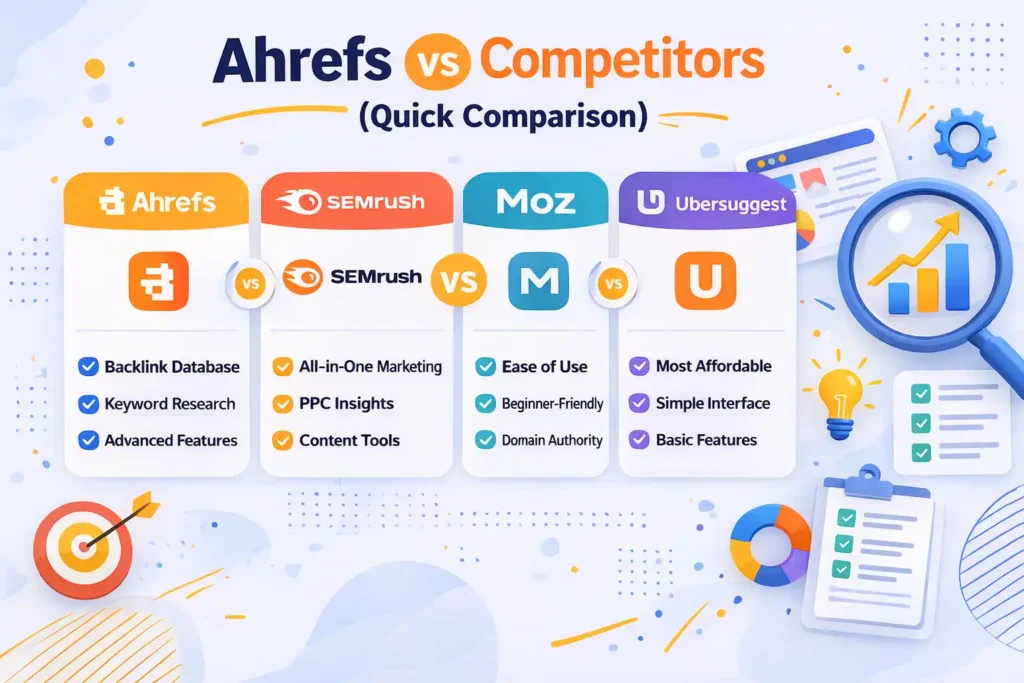 Ahrefs vs Competitors
(Quick Comparison)

Ahrefs
VS
Backlink Database
Keyword Research
Advanced Features

SEMrush
SEMrush
VS
All-in-One Marketing
PPC Insights
Content Tools

Moz
M
VS
Ease of Use
Beginner-Friendly
Domain Authority

Ubersuggest
U
Most Affordable
Simple Interface
Basic Features